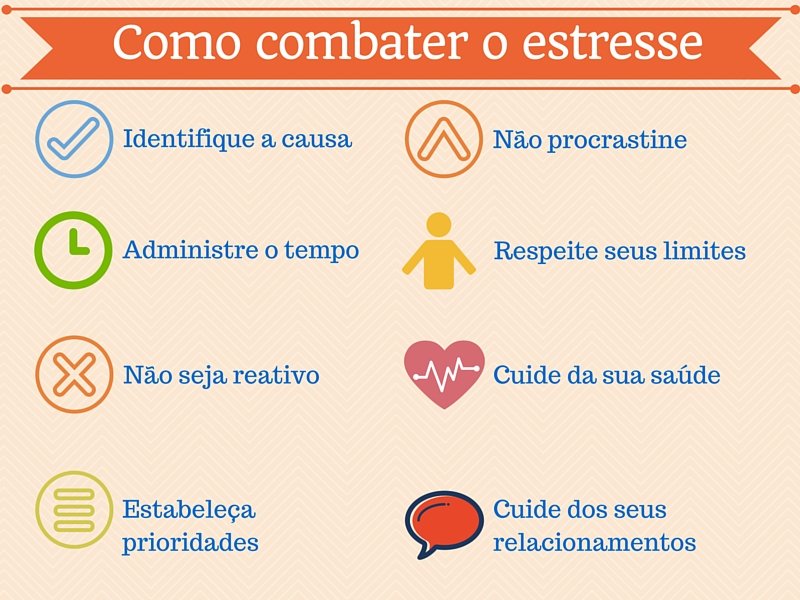 Como combater o estresse

Identifique a causa

Administre o tempo

Não seja reativo

Estabeleça prioridades

Não procrastine

Respeite seus limites

Cuide da sua saúde

Cuide dos seus relacionamentos